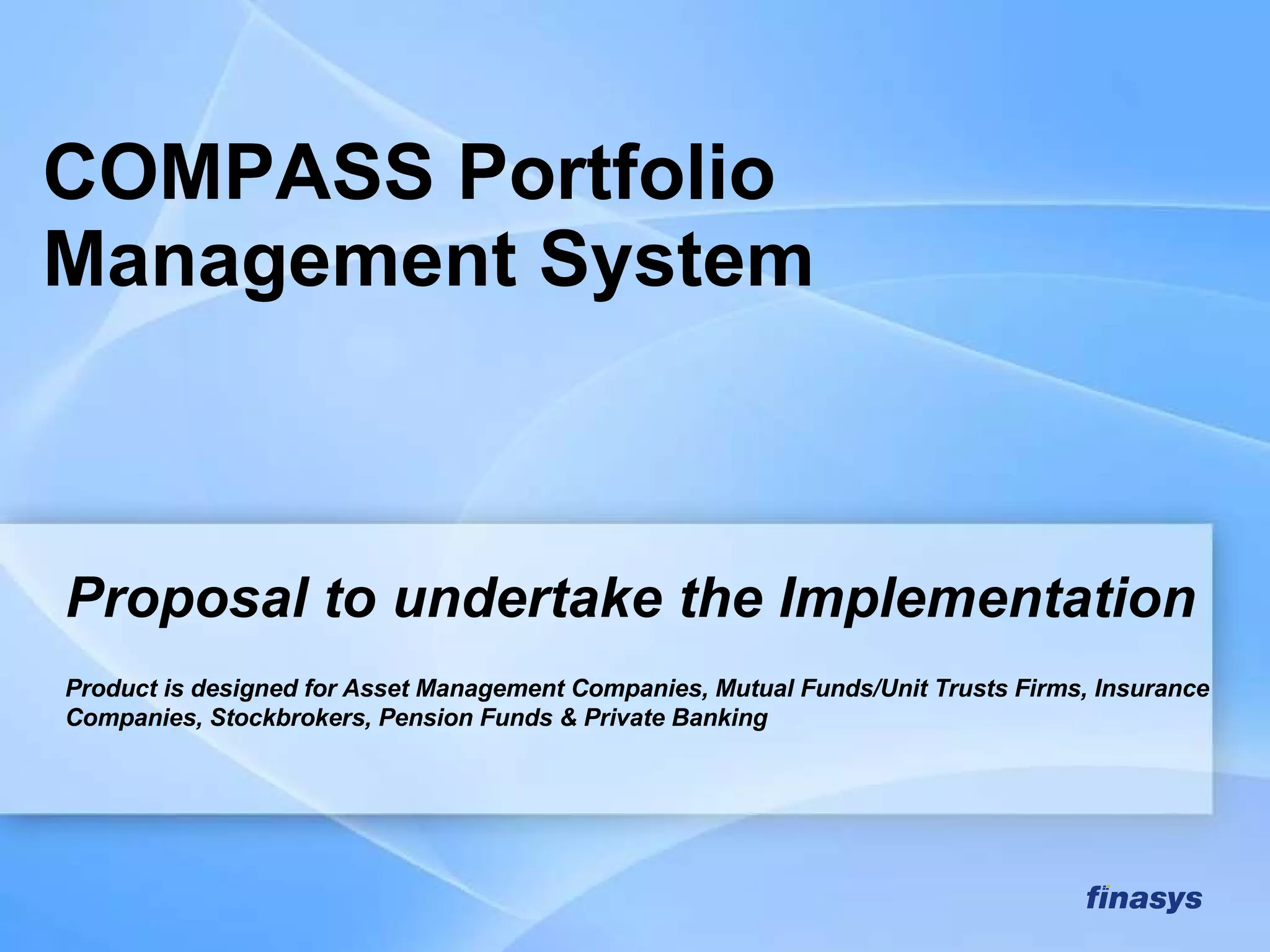 COMPASS Portfolio Management System

Proposal to undertake the Implementation

Product is designed for Asset Management Companies, Mutual Funds/Unit Trusts Firms, Insurance Companies, Stockbrokers, Pension Funds & Private Banking

finasys